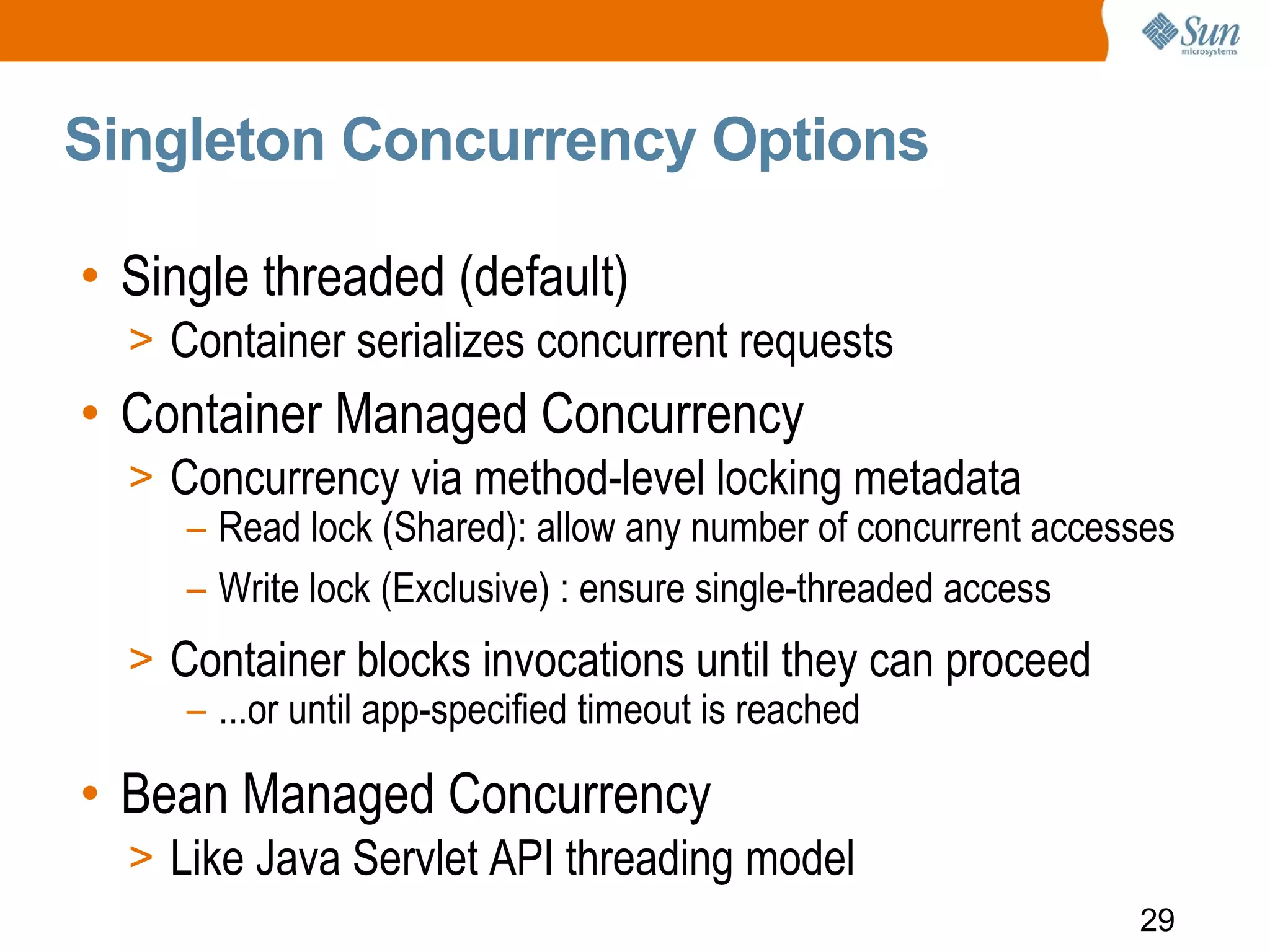 Sun microsystems

Singleton Concurrency Options

• Single threaded (default)
> Container serializes concurrent requests
• Container Managed Concurrency
> Concurrency via method-level locking metadata
– Read lock (Shared): allow any number of concurrent accesses
– Write lock (Exclusive) : ensure single-threaded access
> Container blocks invocations until they can proceed
– ...or until app-specified timeout is reached
• Bean Managed Concurrency
> Like Java Servlet API threading model

29